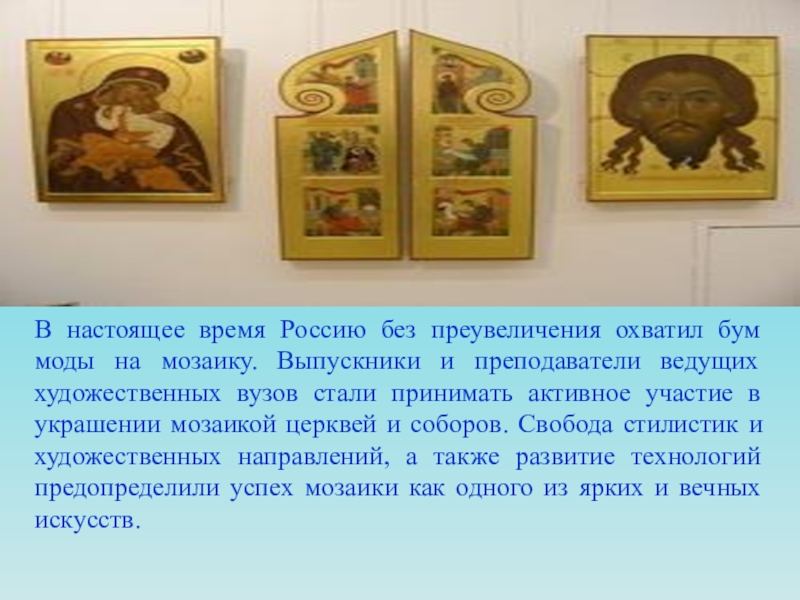 В настоящее время Россию без преувеличения охватил бум моды на мозаику. Выпускники и преподаватели ведущих художественных вузов стали принимать активное участие в украшении мозаикой церквей и соборов. Свобода стилистик и художественных направлений, а также развитие технологий предопределили успех мозаики как одного из ярких и вечных искусств.